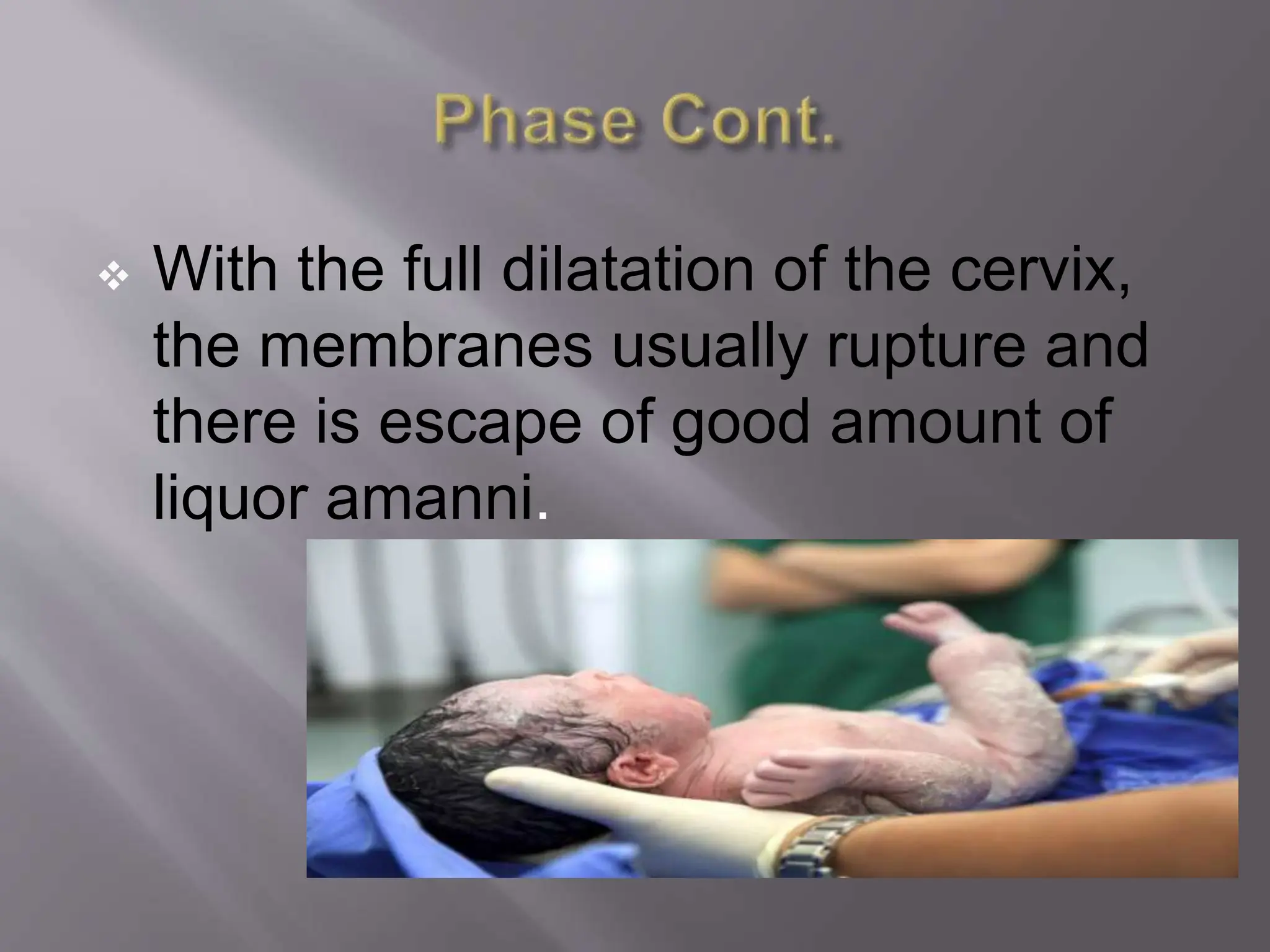 Phase Cont.

❖ With the full dilatation of the cervix, the membranes usually rupture and there is escape of good amount of liquor amanni.